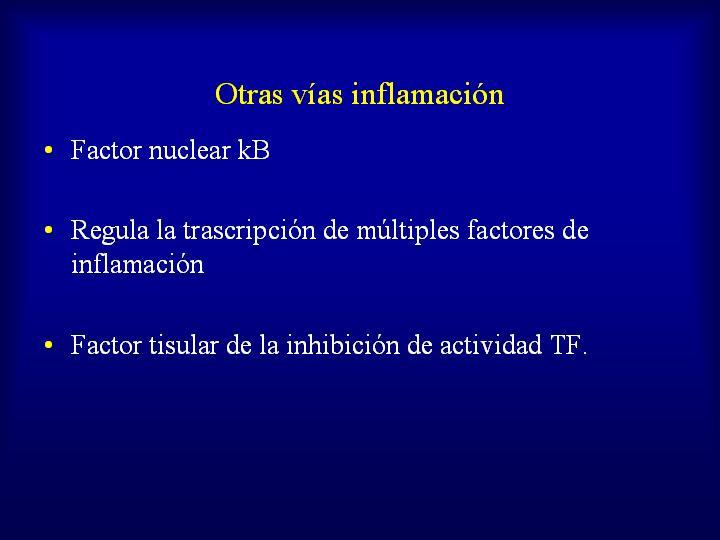 Otras vías inflamación

• Factor nuclear kB

• Regula la trascripción de múltiples factores de inflamación

• Factor tisular de la inhibición de actividad TF.